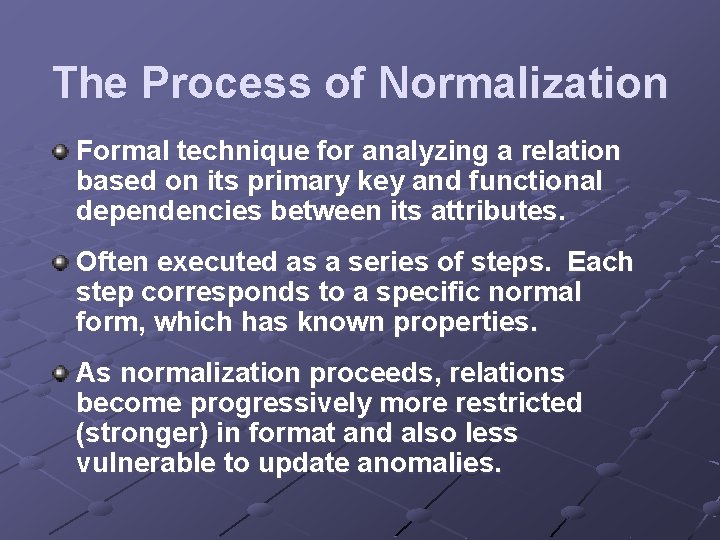 The Process of Normalization

Formal technique for analyzing a relation based on its primary key and functional dependencies between its attributes.

Often executed as a series of steps. Each step corresponds to a specific normal form, which has known properties.

As normalization proceeds, relations become progressively more restricted (stronger) in format and also less vulnerable to update anomalies.